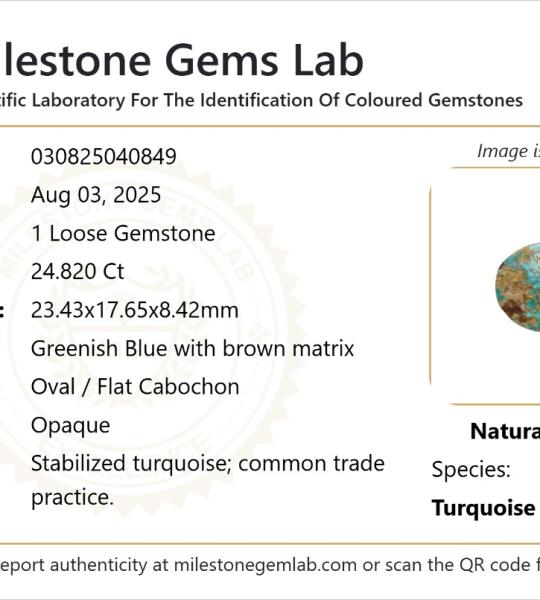 lestone Gems Lab
tific Laboratory For The Identification Of Coloured Gemstones

030825040849
Aug 03, 2025
1 Loose Gemstone
24.820 Ct
: 23.43x17.65x8.42mm
Greenish Blue with brown matrix
Oval / Flat Cabochon
Opaque
Stabilized turquoise; common trade practice.

Image i

Natura
Species:
Turquoise

eport authenticity at milestonegemlab.com or scan the QR code f